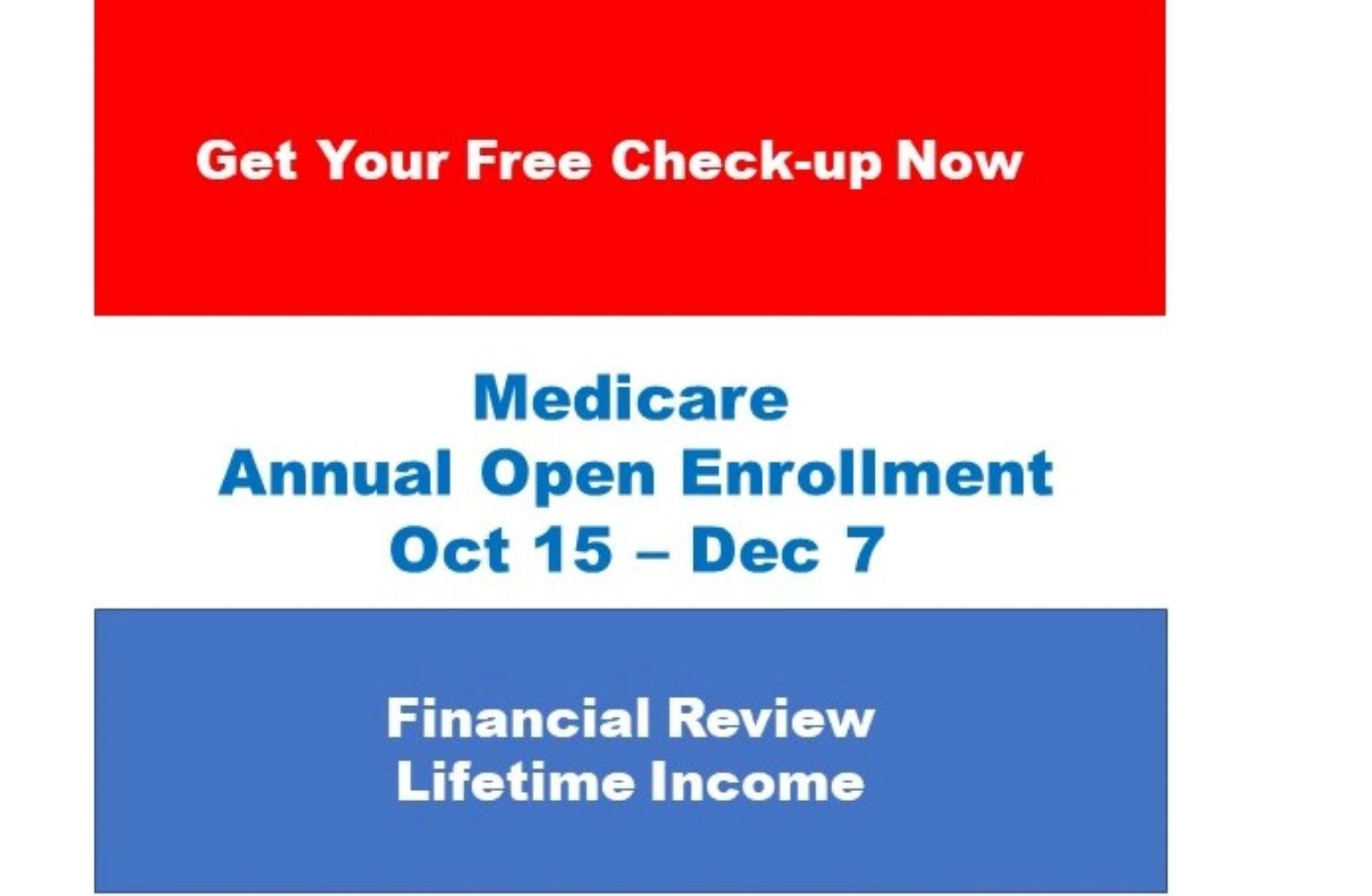 Get Your Free Check-up Now

Medicare
Annual Open Enrollment
Oct 15 – Dec 7

Financial Review
Lifetime Income